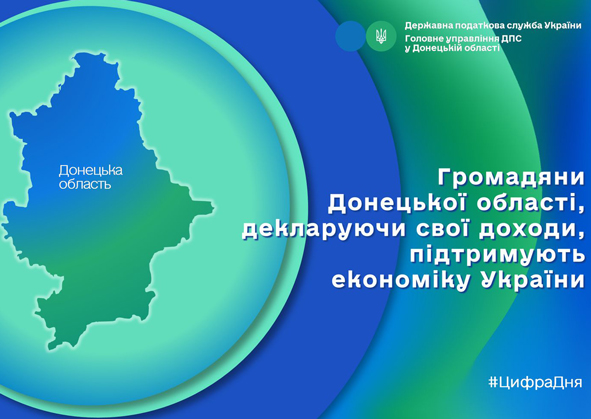 Державна податкова служба України
Головне управління ДПС у Донецькій області

Донецька область

Громадяни Донецької області, декларуючи свої доходи, підтримують економіку України

#ЦифраДня